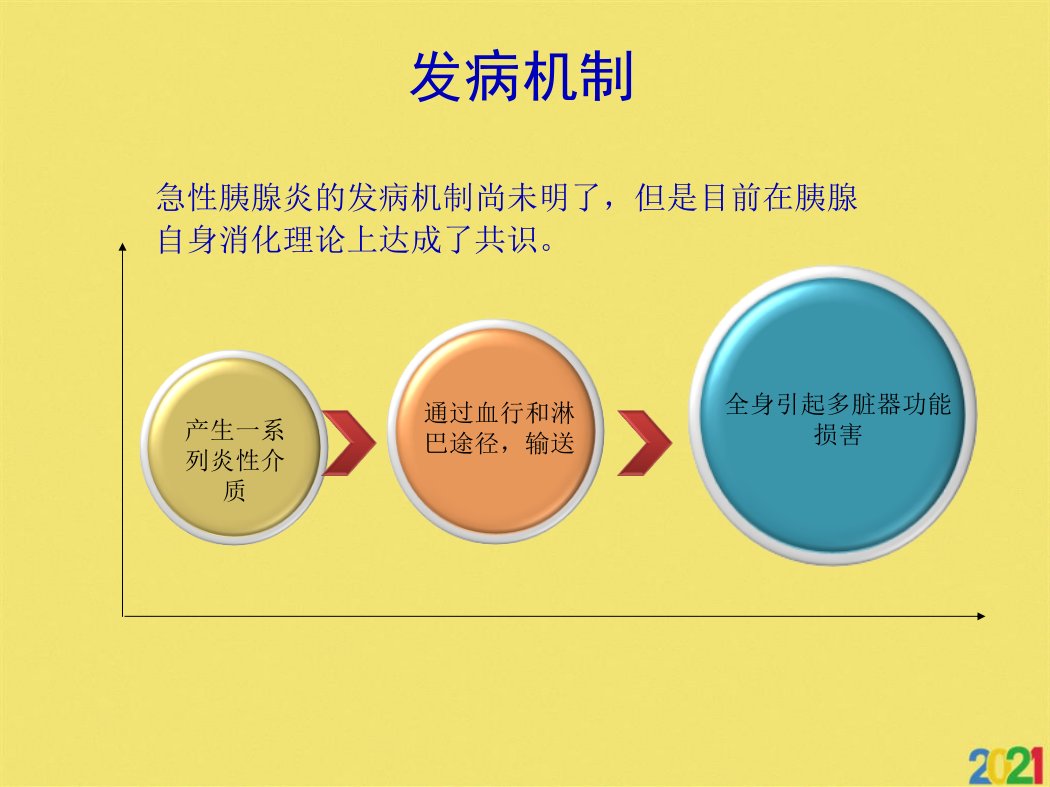 发病机制

急性胰腺炎的发病机制尚未明了，但是目前在胰腺自身消化理论上达成了共识。

产生一系列炎性介质

通过血行和淋巴途径，输送

全身引起多脏器功能损害

2021